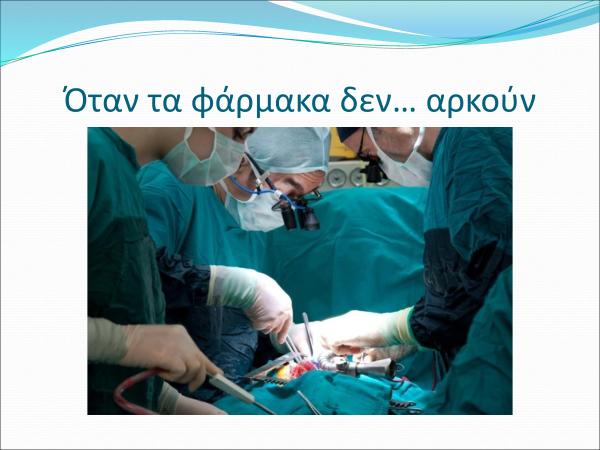 Όταν τα φάρμακα δεν… αρκούν